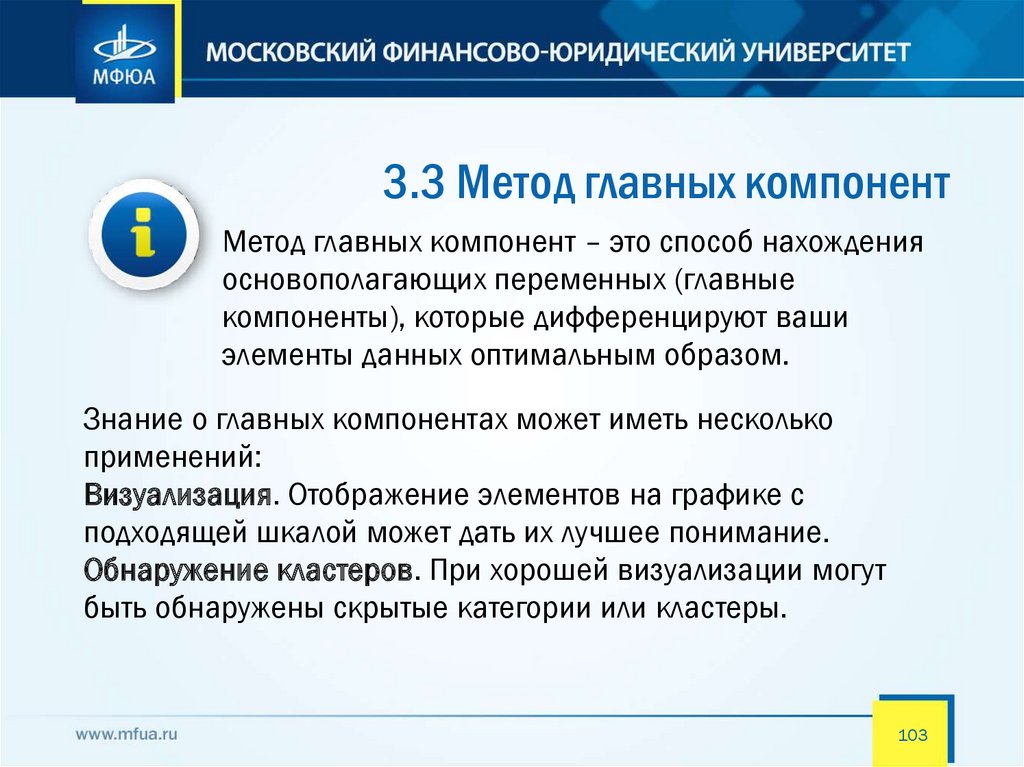 МФЮА

МОСКОВСКИЙ ФИНАНСОВО-ЮРИДИЧЕСКИЙ УНИВЕРСИТЕТ

3.3 Метод главных компонент

Метод главных компонент – это способ нахождения основополагающих переменных (главные компоненты), которые дифференцируют ваши элементы данных оптимальным образом.

Знание о главных компонентах может иметь несколько применений:
Визуализация. Отображение элементов на графике с подходящей шкалой может дать их лучшее понимание.
Обнаружение кластеров. При хорошей визуализации могут быть обнаружены скрытые категории или кластеры.

www.mfua.ru

103